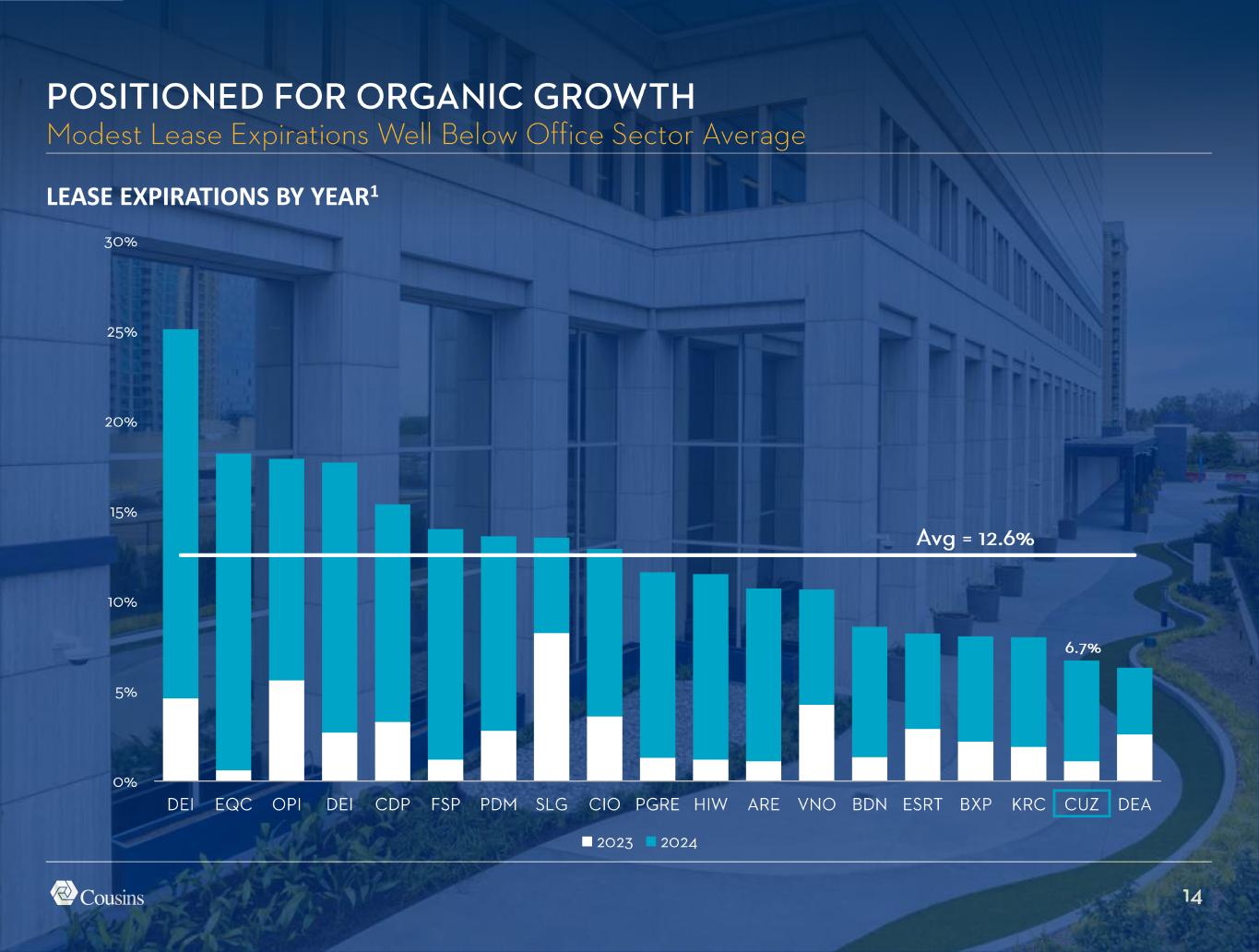 POSITIONED FOR ORGANIC GROWTH

Modest Lease Expirations Well Below Office Sector Average

LEASE EXPIRATIONS BY YEAR$^1$

30%
25%
20%
15%
10%
5%
0%

Avg = 12.6%

6.7%

DEI EQC OPI DEI CDP FSP PDM SLG CIO PGRE HIW ARE VNO BDN ESRT BXP KRC CUZ DEA

2023 2024

Cousins

14